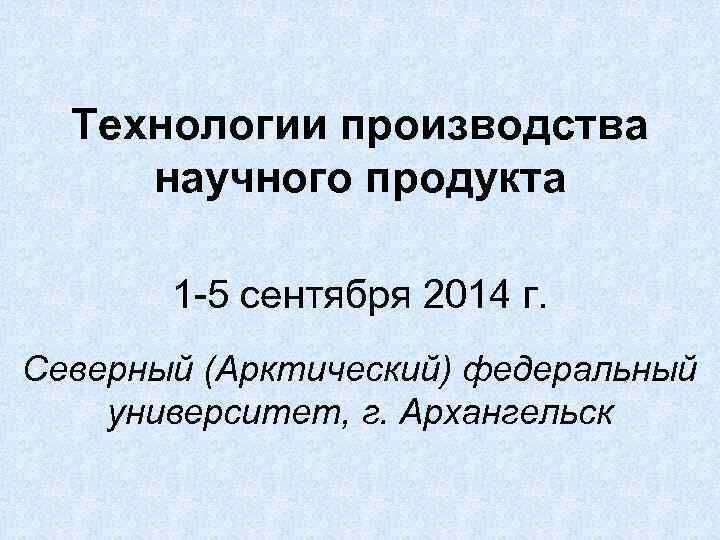 Технологии производства научного продукта

1-5 сентября 2014 г.

Северный (Арктический) федеральный университет, г. Архангельск